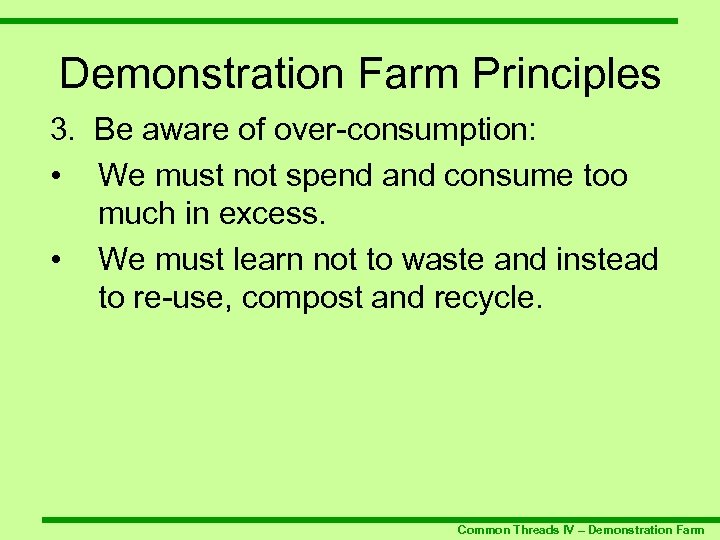 Demonstration Farm Principles

3. Be aware of over-consumption:

• We must not spend and consume too much in excess.

• We must learn not to waste and instead to re-use, compost and recycle.

Common Threads IV – Demonstration Farm